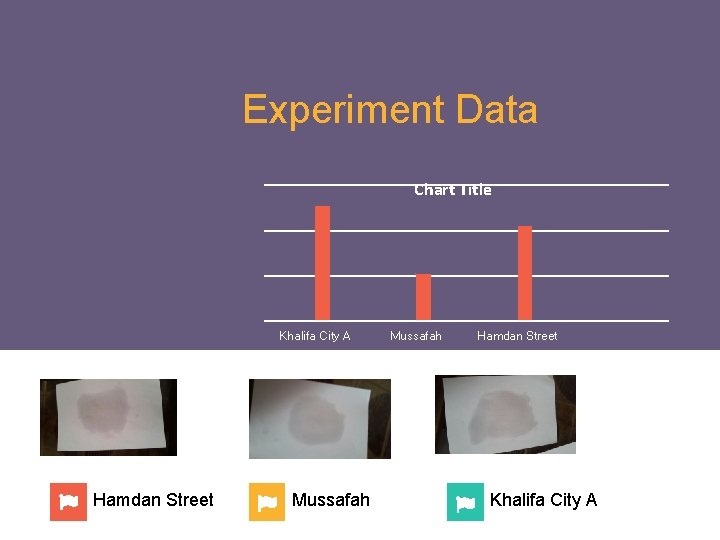 Experiment Data

Chart Title

Khalifa City A
Mussafah
Hamdan Street

Hamdan Street
Mussafah
Khalifa City A